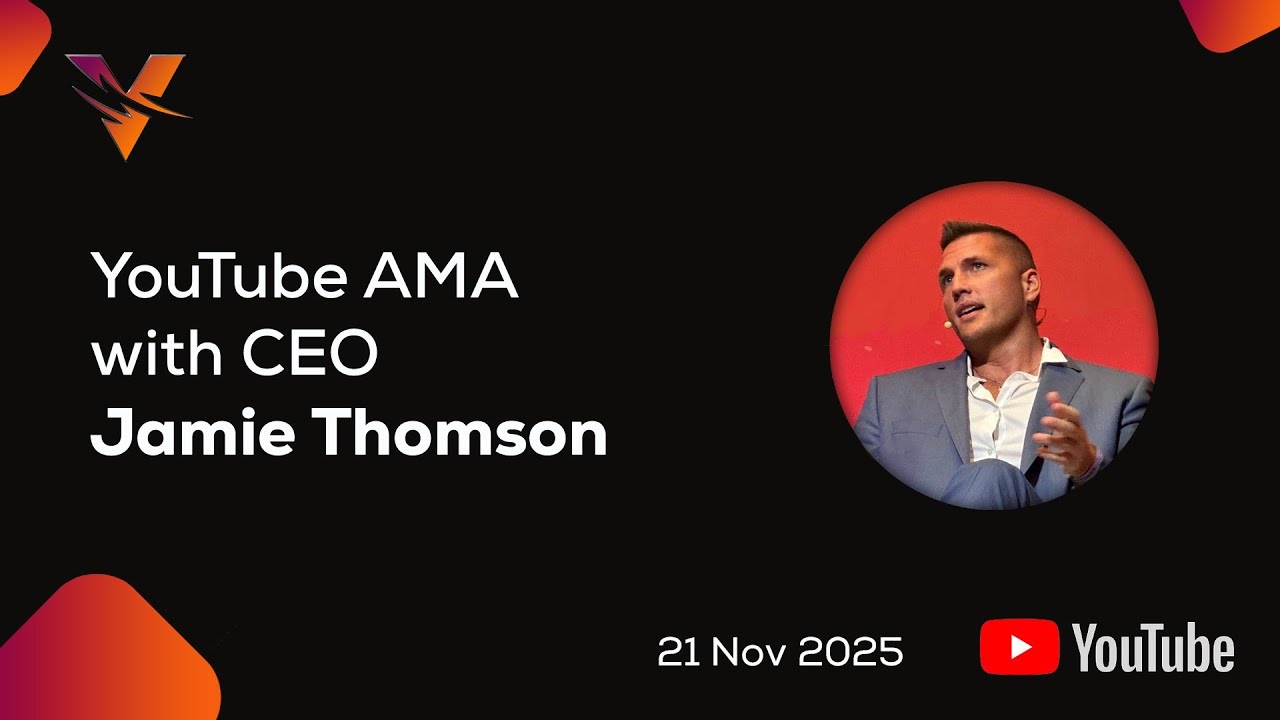 YouTube AMA
with CEO
Jamie Thomson

21 Nov 2025

YouTube